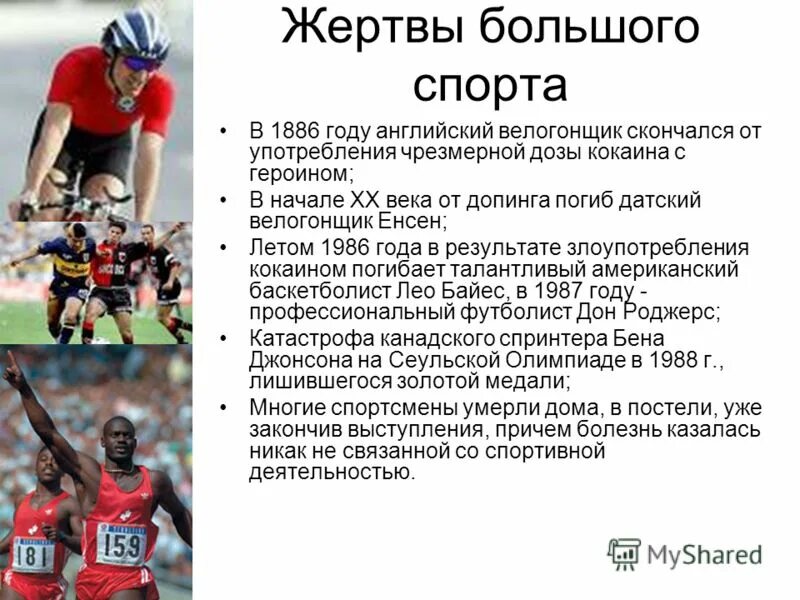 Жертвы большого спорта

• В 1886 году английский велогонщик скончался от употребления чрезмерной дозы кокаина с героином;
• В начале XX века от допинга погиб датский велогонщик Енсен;
• Летом 1986 года в результате злоупотребления кокаином погибает талантливый американский баскетболист Лео Байес, в 1987 году - профессиональный футболист Дон Роджерс;
• Катастрофа канадского спринтера Бена Джонсона на Сеульской Олимпиаде в 1988 г., лишившегося золотой медали;
• Многие спортсмены умерли дома, в постели, уже закончив выступления, причем болезнь казалась никак не связанной со спортивной деятельностью.

181
159

MyShared